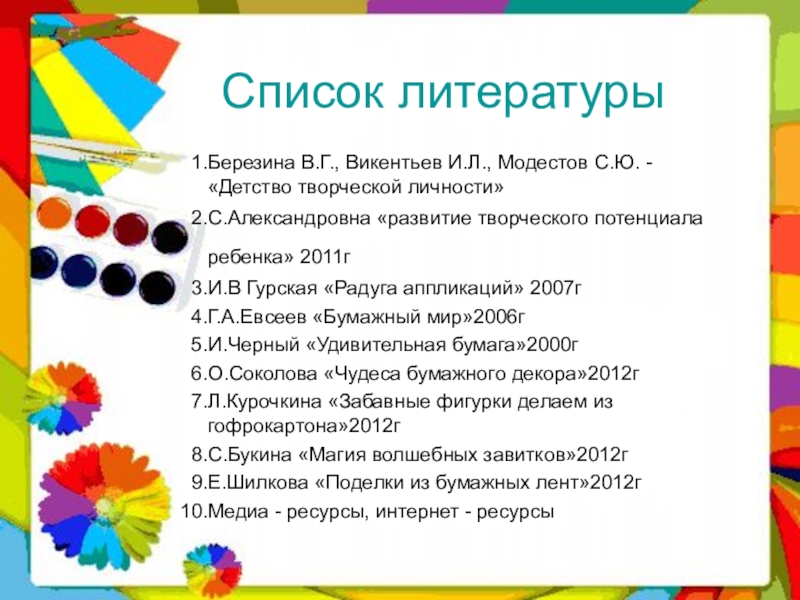 Список литературы

1.Березина В.Г., Викентьев И.Л., Модестов С.Ю. - «Детство творческой личности»
2.С.Александровна «развитие творческого потенциала

ребенка» 2011г
3.И.В Гурская «Радуга аппликаций» 2007г
4.Г.А.Евсеев «Бумажный мир»2006г
5.И.Черный «Удивительная бумага»2000г
6.О.Соколова «Чудеса бумажного декора»2012г
7.Л.Курочкина «Забавные фигурки делаем из гофрокартона»2012г
8.С.Букина «Магия волшебных завитков»2012г
9.Е.Шилкова «Поделки из бумажных лент»2012г
10.Медиа - ресурсы, интернет - ресурсы